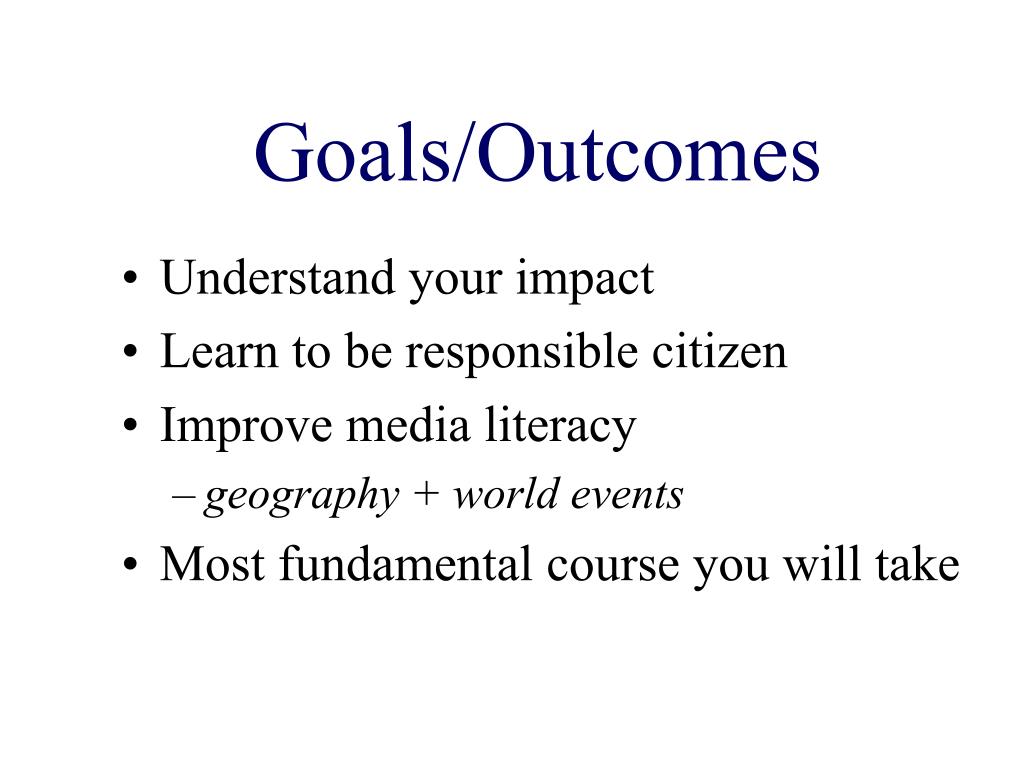 Goals/Outcomes

• Understand your impact
• Learn to be responsible citizen
• Improve media literacy
– geography + world events
• Most fundamental course you will take